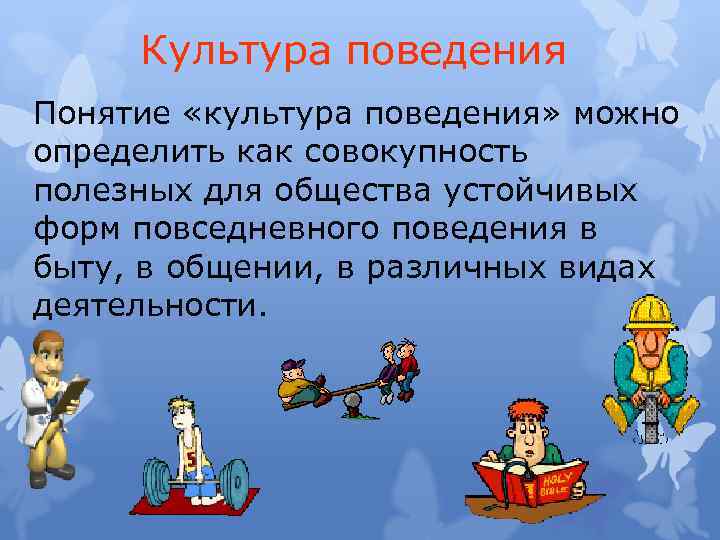 Культура поведения

Понятие «культура поведения» можно определить как совокупность полезных для общества устойчивых форм повседневного поведения в быту, в общении, в различных видах деятельности.

5

HOLY BIBLE